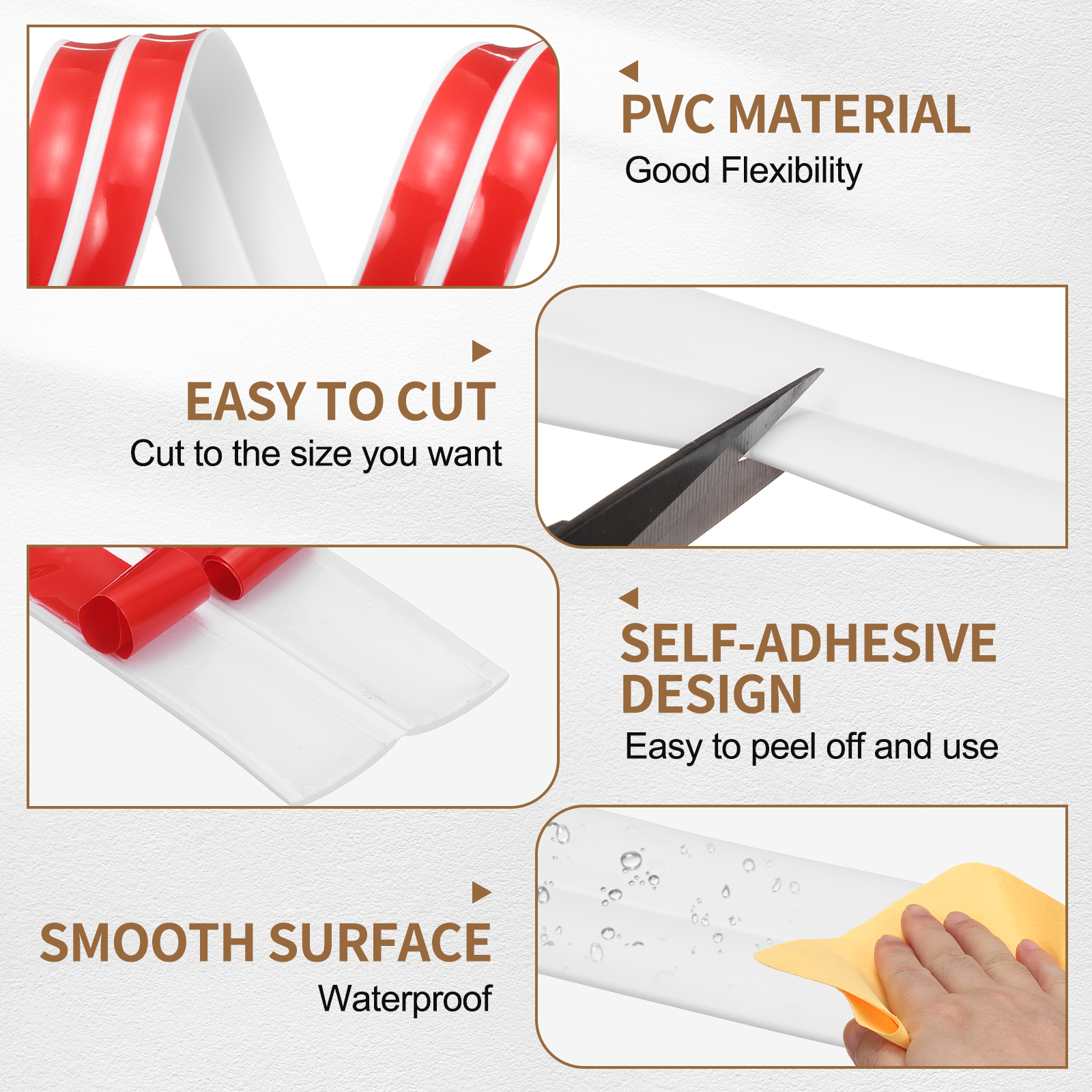 PVC MATERIAL
Good Flexibility

EASY TO CUT
Cut to the size you want

SELF-ADHESIVE DESIGN
Easy to peel off and use

SMOOTH SURFACE
Waterproof